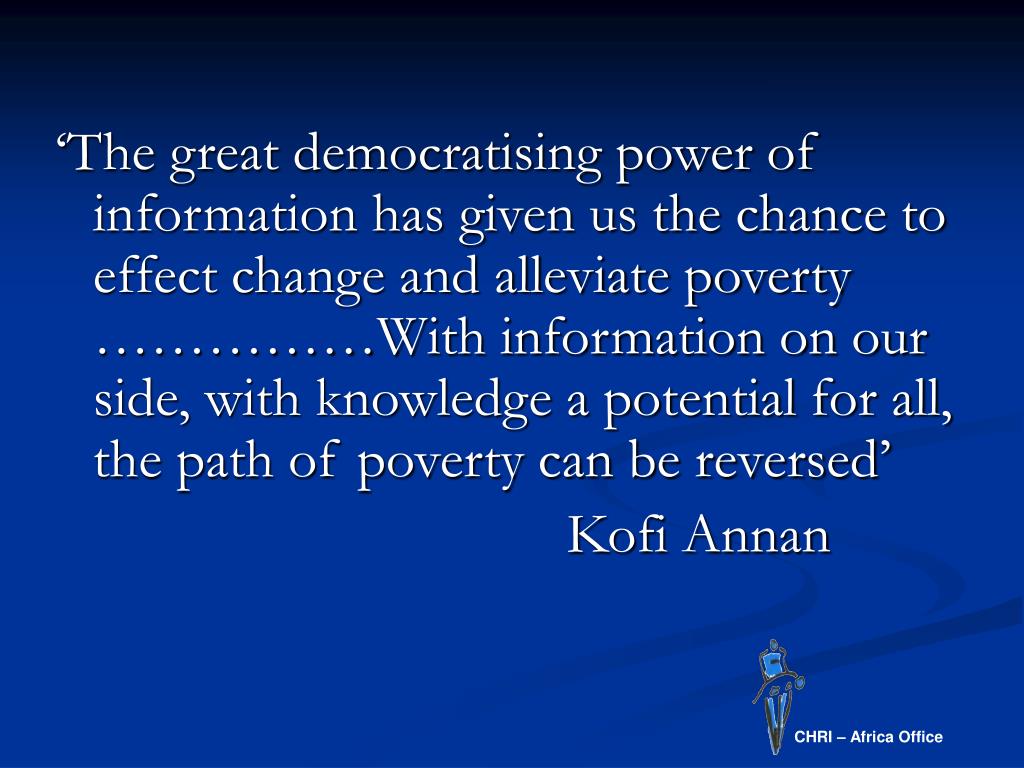 ‘The great democratising power of information has given us the chance to effect change and alleviate poverty ……………With information on our side, with knowledge a potential for all, the path of poverty can be reversed’

Kofi Annan

CHRI – Africa Office